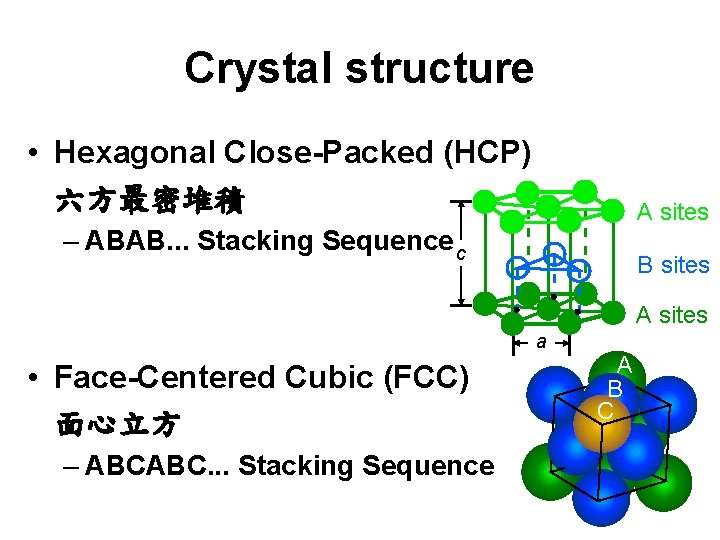 Crystal structure

• Hexagonal Close-Packed (HCP)
六方最密堆積
– ABAB... Stacking Sequence

c

A sites

B sites

A sites

a

• Face-Centered Cubic (FCC)
面心立方
– ABCABC... Stacking Sequence

A

B

C